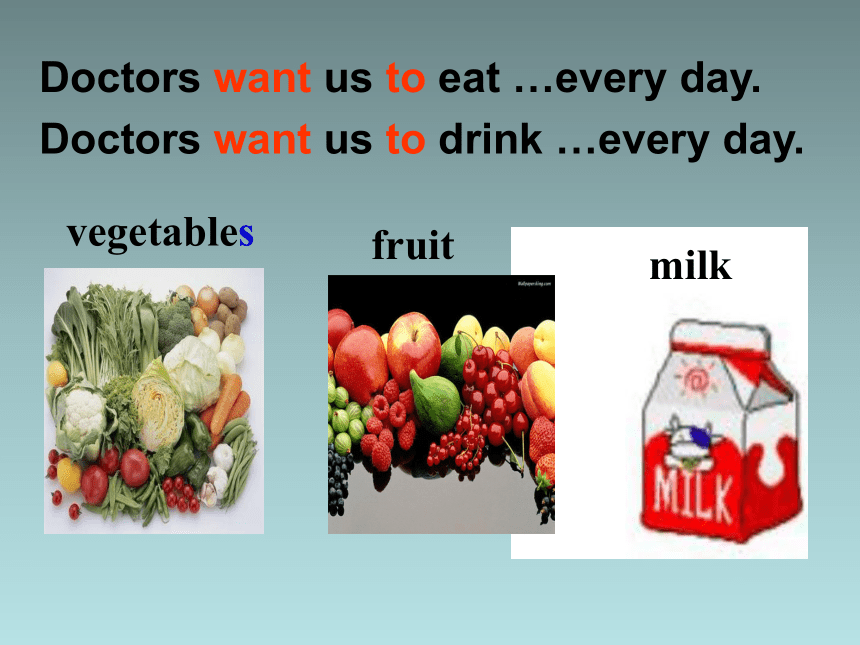 Doctors want us to eat …every day.
Doctors want us to drink …every day.

vegetables

fruit

milk

MILK